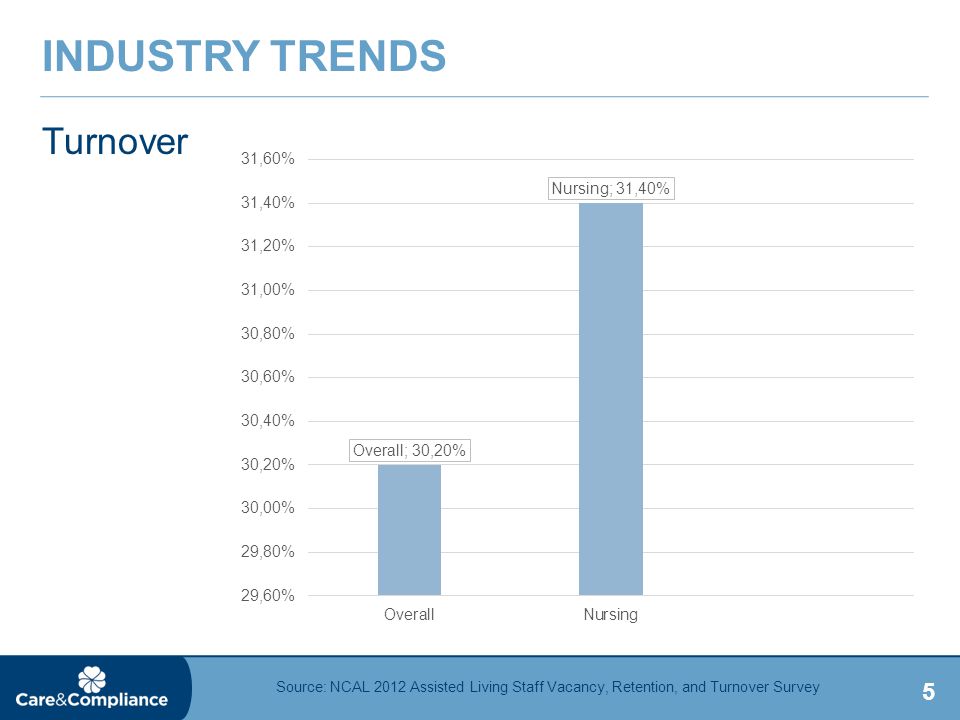 INDUSTRY TRENDS

Turnover

31,60%
31,40%
31,20%
31,00%
30,80%
30,60%
30,40%
30,20%
30,00%
29,80%
29,60%

Nursing; 31,40%

Overall; 30,20%

Overall
Nursing

Care&Compliance

Source: NCAL 2012 Assisted Living Staff Vacancy, Retention, and Turnover Survey

5